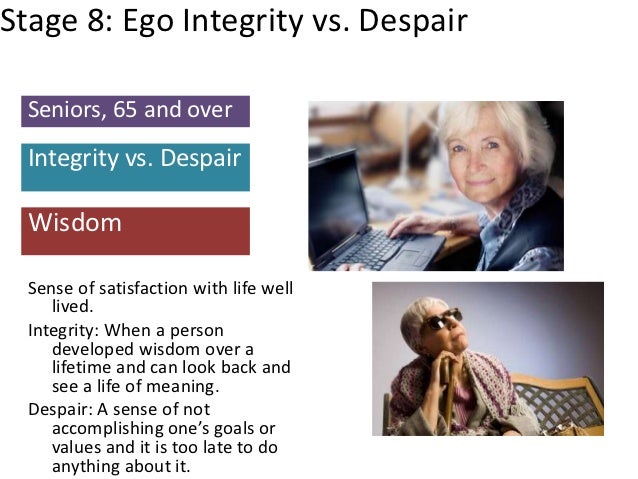 Stage 8: Ego Integrity vs. Despair

Seniors, 65 and over

Integrity vs. Despair

Wisdom

Sense of satisfaction with life well lived.

Integrity: When a person developed wisdom over a lifetime and can look back and see a life of meaning.

Despair: A sense of not accomplishing one's goals or values and it is too late to do anything about it.